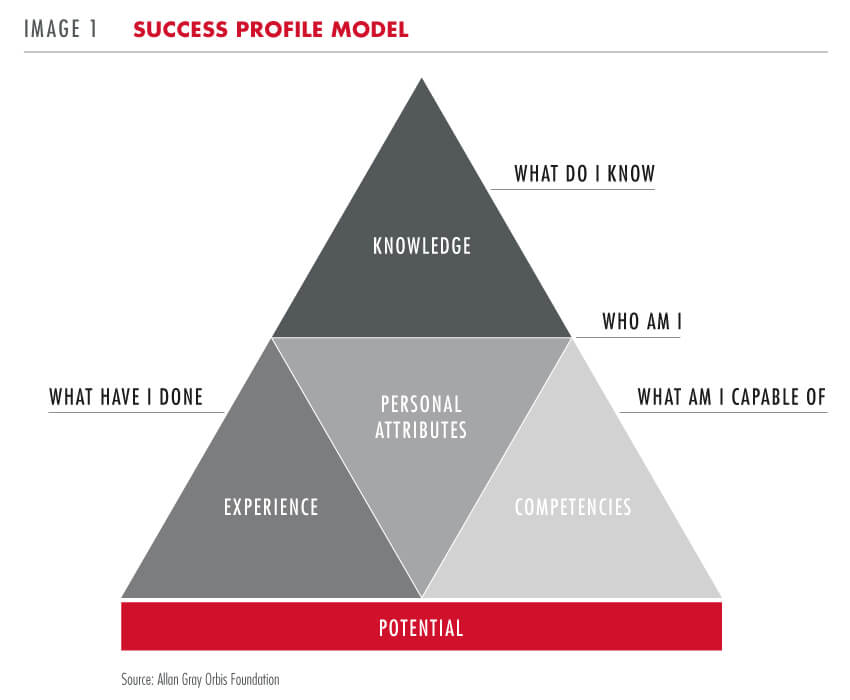 IMAGE 1 SUCCESS PROFILE MODEL

WHAT DO I KNOW

KNOWLEDGE

WHO AM I

WHAT HAVE I DONE

PERSONAL ATTRIBUTES

WHAT AM I CAPABLE OF

EXPERIENCE

COMPETENCIES

POTENTIAL

Source: Allan Gray Orbis Foundation